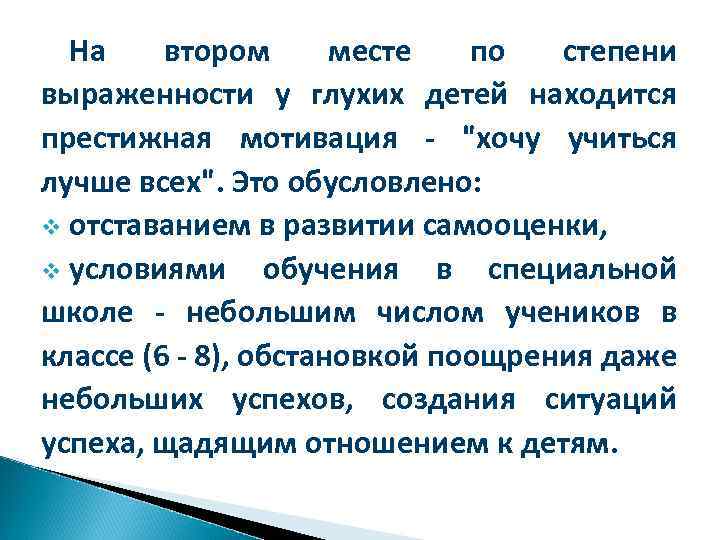 На втором месте по степени выраженности у глухих детей находится престижная мотивация - "хочу учиться лучше всех". Это обусловлено:

❖ отставанием в развитии самооценки,

❖ условиями обучения в специальной школе - небольшим числом учеников в классе (6 - 8), обстановкой поощрения даже небольших успехов, создания ситуаций успеха, щадящим отношением к детям.